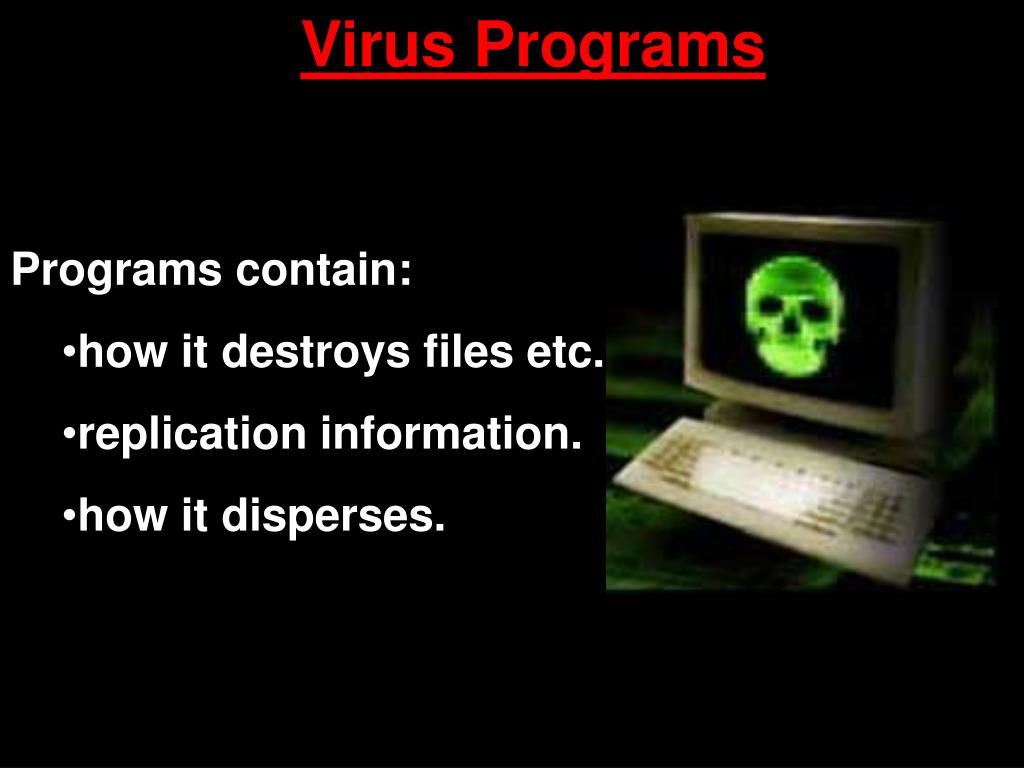 Virus Programs

Programs contain:

•how it destroys files etc.

•replication information.

•how it disperses.